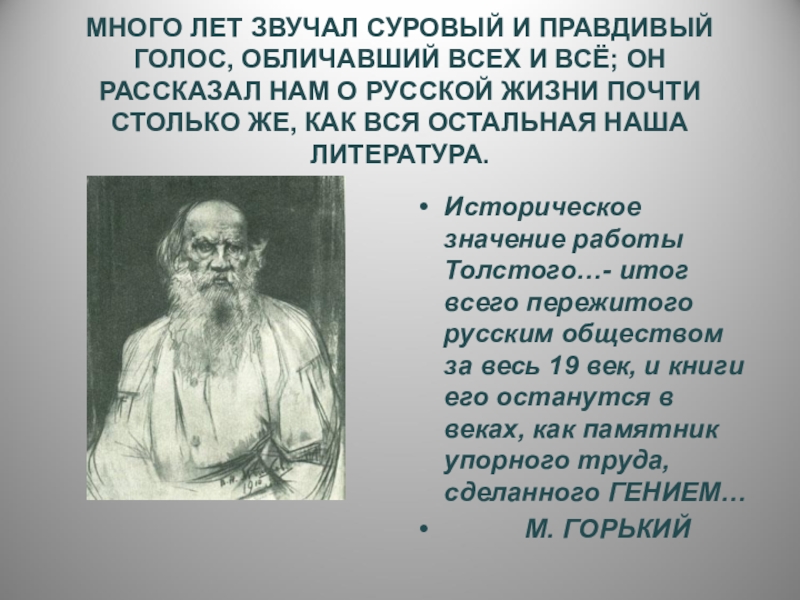 МНОГО ЛЕТ ЗВУЧАЛ СУРОВЫЙ И ПРАВДИВЫЙ ГОЛОС, ОБЛИЧАВШИЙ ВСЕХ И ВСЁ; ОН РАССКАЗАЛ НАМ О РУССКОЙ ЖИЗНИ ПОЧТИ СТОЛЬКО ЖЕ, КАК ВСЯ ОСТАЛЬНАЯ НАША ЛИТЕРАТУРА.

• Историческое значение работы Толстого…- итог всего пережитого русским обществом за весь 19 век, и книги его останутся в веках, как памятник упорного труда, сделанного ГЕНИЕМ…

• М. ГОРЬКИЙ